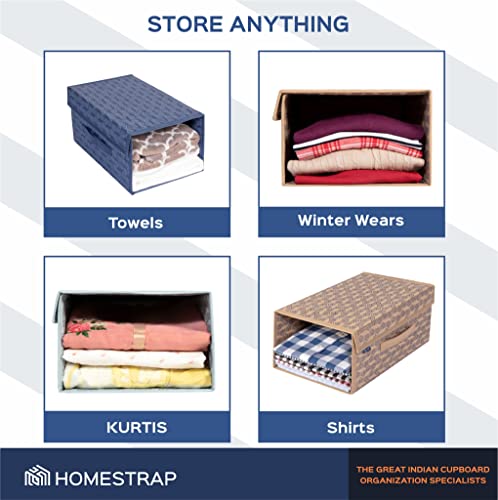 STORE ANYTHING

Towels

Winter Wears

KURTIS

Shirts

HOMESTRAP

THE GREAT INDIAN CUPBOARD ORGANIZATION SPECIALISTS